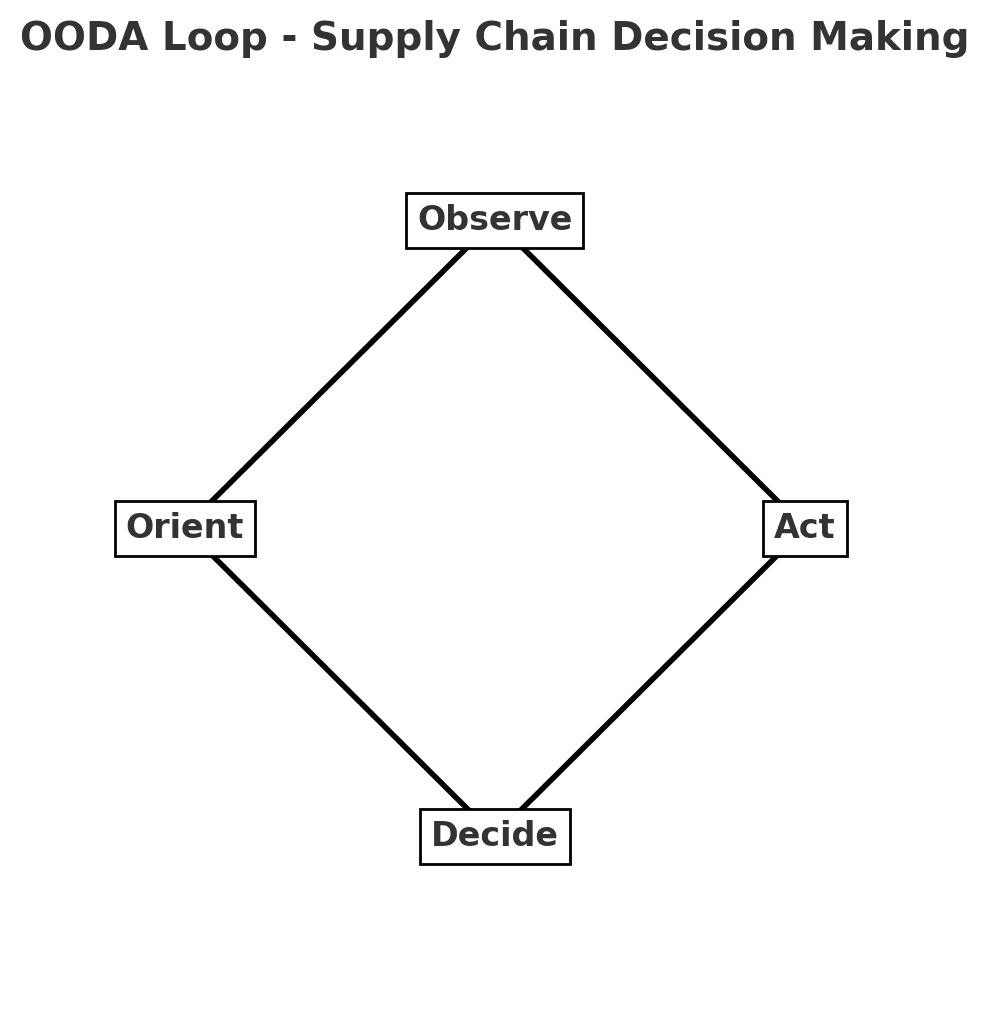 OODA Loop - Supply Chain Decision Making

Observe

Orient

Act

Decide